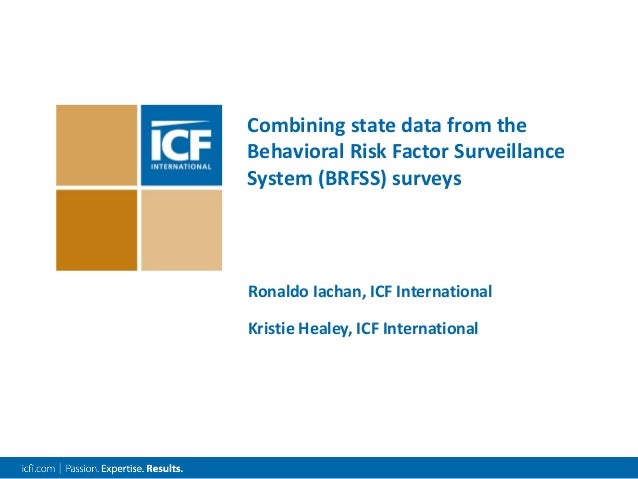 ICF
INTERNATIONAL

Combining state data from the Behavioral Risk Factor Surveillance System (BRFSS) surveys

Ronaldo Iachan, ICF International

Kristie Healey, ICF International

icfi.com | Passion. Expertise. Results.